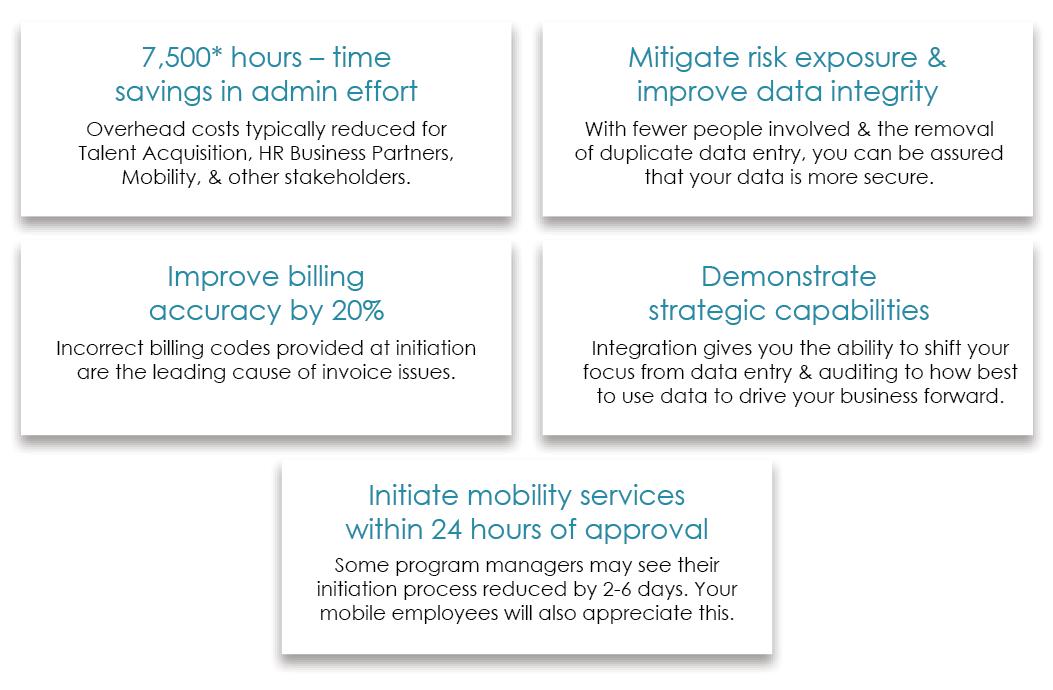 7,500* hours – time savings in admin effort

Overhead costs typically reduced for Talent Acquisition, HR Business Partners, Mobility, & other stakeholders.

Mitigate risk exposure & improve data integrity

With fewer people involved & the removal of duplicate data entry, you can be assured that your data is more secure.

Improve billing accuracy by 20%

Incorrect billing codes provided at initiation are the leading cause of invoice issues.

Demonstrate strategic capabilities

Integration gives you the ability to shift your focus from data entry & auditing to how best to use data to drive your business forward.

Initiate mobility services within 24 hours of approval

Some program managers may see their initiation process reduced by 2-6 days. Your mobile employees will also appreciate this.